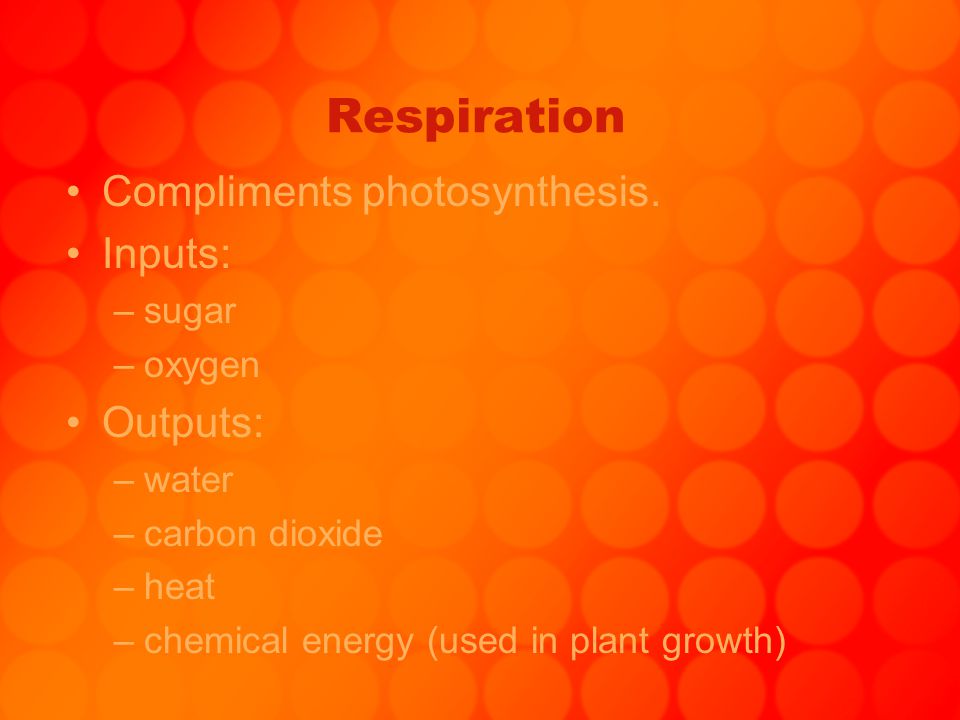 Respiration

• Compliments photosynthesis.
• Inputs:
– sugar
– oxygen
• Outputs:
– water
– carbon dioxide
– heat
– chemical energy (used in plant growth)